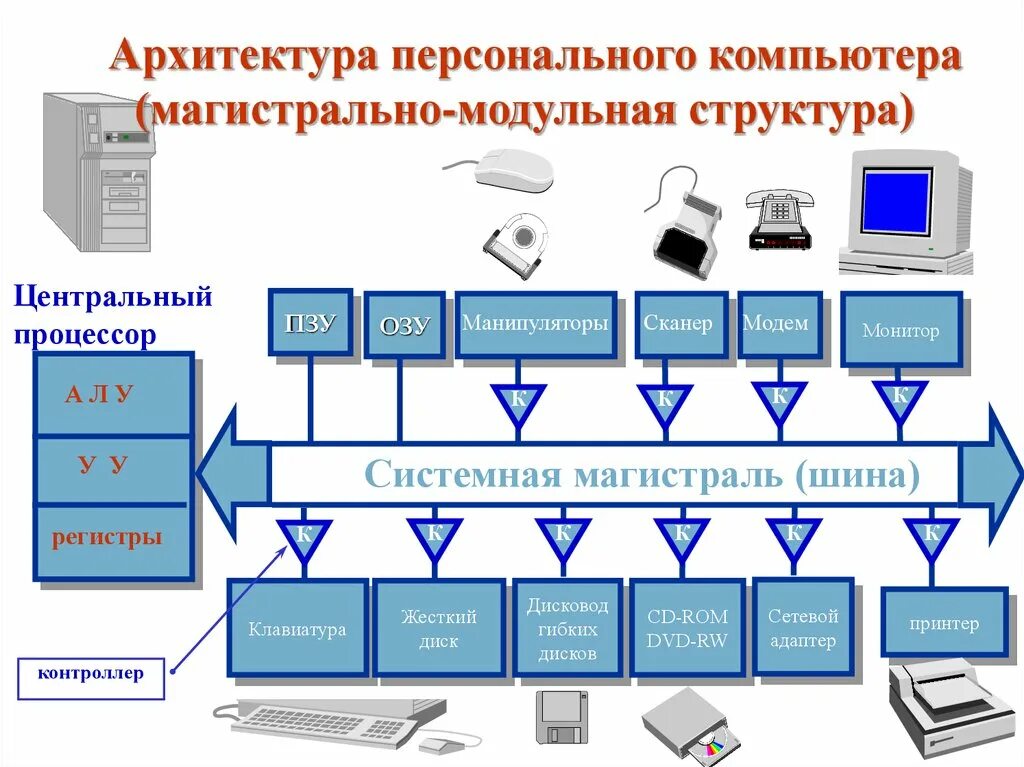 Архитектура персонального компьютера (магистрально-модульная структура)

Центральный процессор

А Л У

У У

регистры

ПЗУ

ОЗУ

Манипуляторы

Сканер

Модем

Монитор

К

К

К

К

Системная магистраль (шина)

К

К

К

К

К

К

Клавиатура

Жесткий диск

Дисковод гибких дисков

CD-ROM DVD-RW

Сетевой адаптер

принтер

контроллер